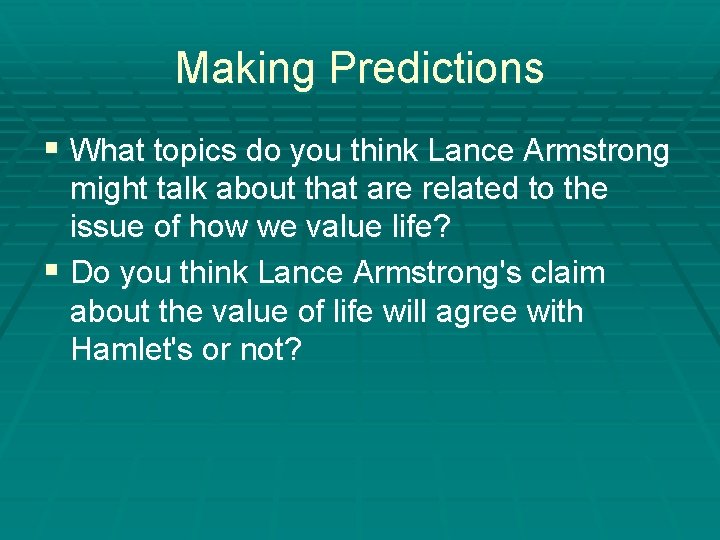 Making Predictions

▪ What topics do you think Lance Armstrong might talk about that are related to the issue of how we value life?

▪ Do you think Lance Armstrong's claim about the value of life will agree with Hamlet's or not?